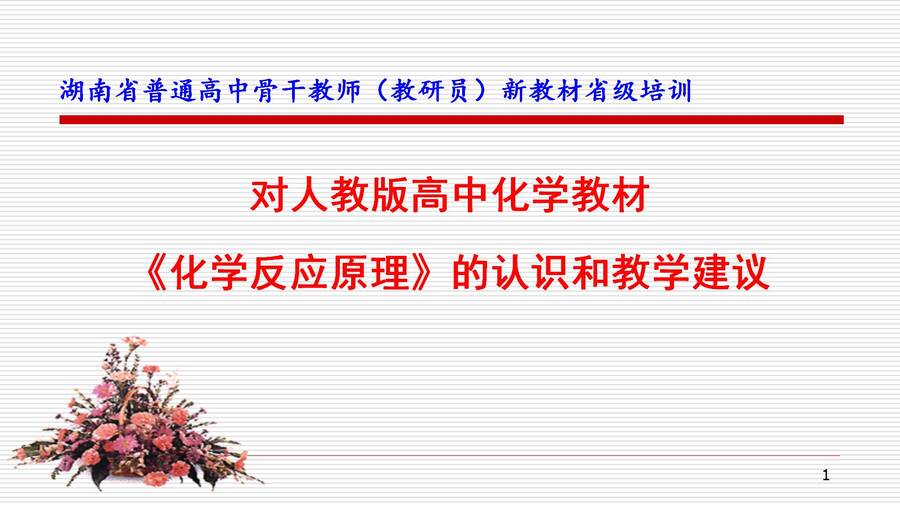 湖南省普通高中骨干教师（教研员）新教材省级培训

对人教版高中化学教材

《化学反应原理》的认识和教学建议

1